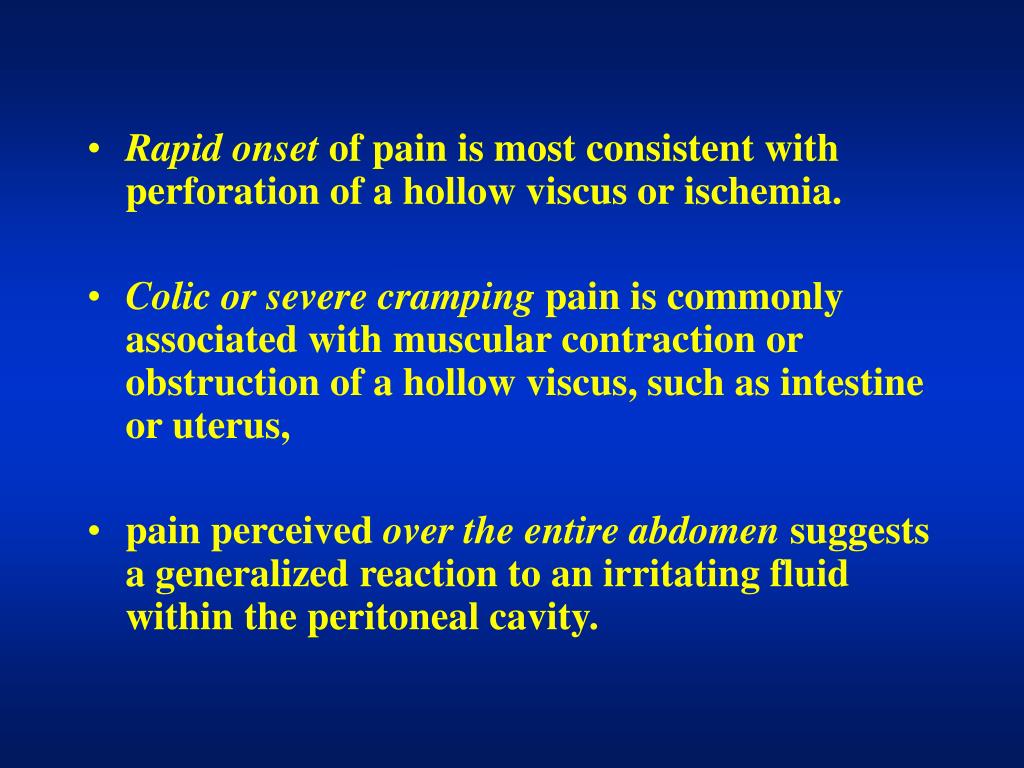 • Rapid onset of pain is most consistent with perforation of a hollow viscus or ischemia.

• Colic or severe cramping pain is commonly associated with muscular contraction or obstruction of a hollow viscus, such as intestine or uterus,

• pain perceived over the entire abdomen suggests a generalized reaction to an irritating fluid within the peritoneal cavity.